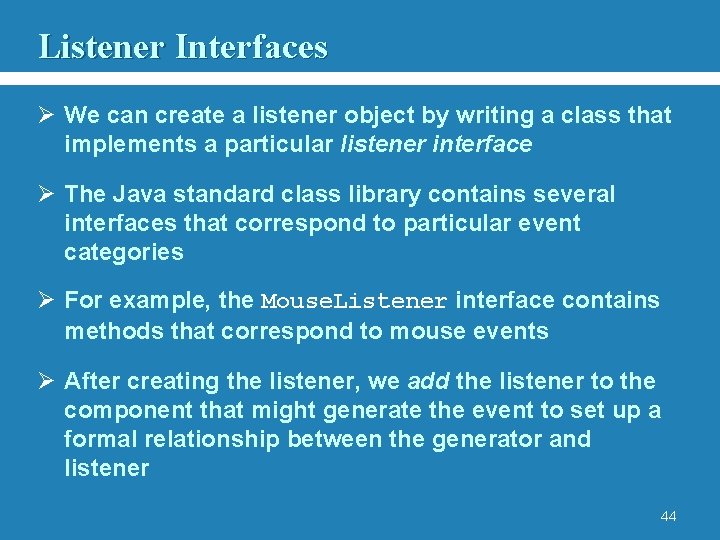 Listener Interfaces

➢ We can create a listener object by writing a class that implements a particular listener interface

➢ The Java standard class library contains several interfaces that correspond to particular event categories

➢ For example, the MouseListener interface contains methods that correspond to mouse events

➢ After creating the listener, we add the listener to the component that might generate the event to set up a formal relationship between the generator and listener

44